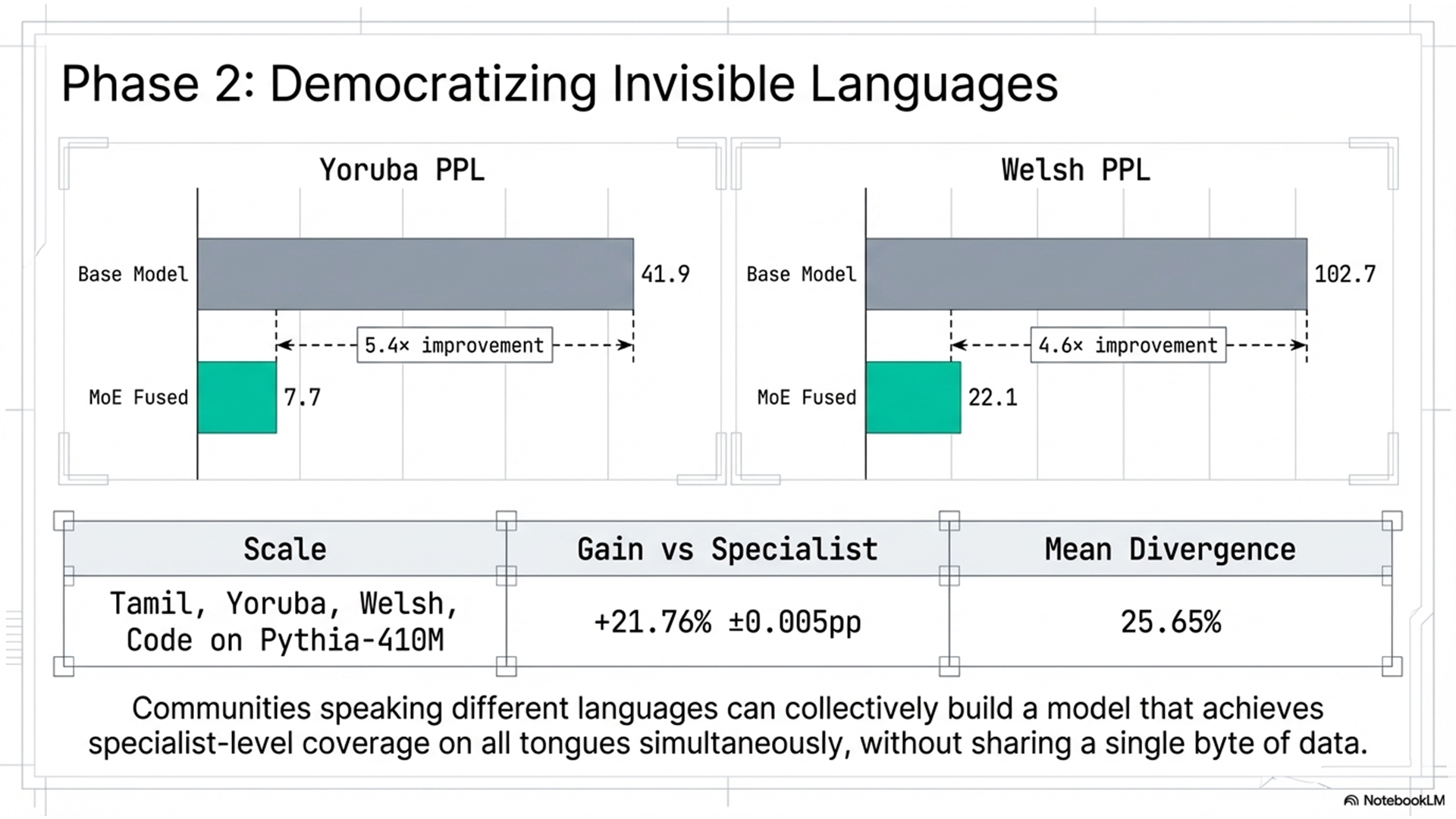 Phase 2: Democratizing Invisible Languages

Yoruba PPL

Base Model 41.9

5.4× improvement

MoE Fused 7.7

Welsh PPL

Base Model 102.7

4.6× improvement

MoE Fused 22.1

| Scale | Gain vs Specialist | Mean Divergence |
|---|---|---|
| Tamil, Yoruba, Welsh, Code on Pythia-410M | +21.76% ±0.005pp | 25.65% |

Communities speaking different languages can collectively build a model that achieves specialist-level coverage on all tongues simultaneously, without sharing a single byte of data.

NotebookLM